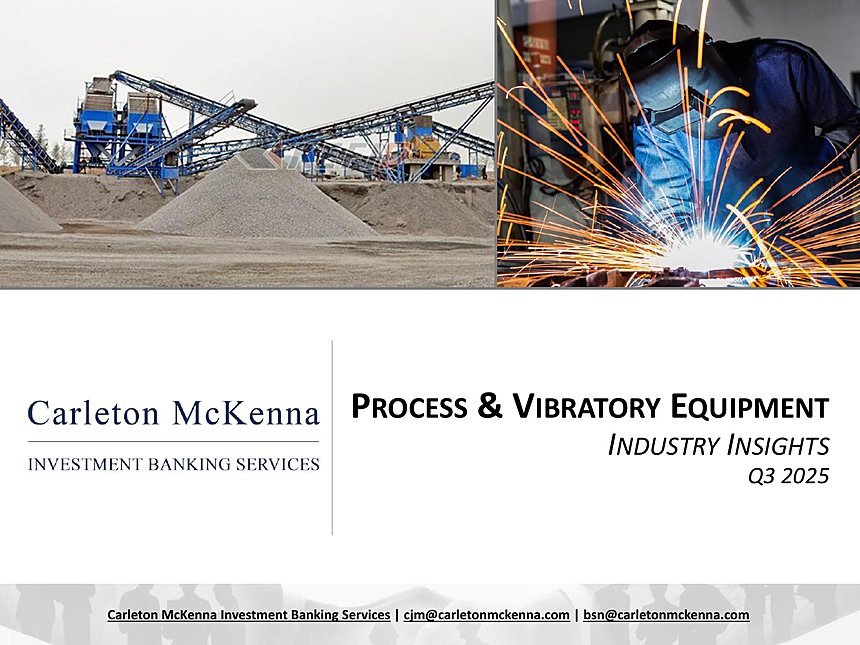 Carleton McKenna

INVESTMENT BANKING SERVICES

PROCESS & VIBRATORY EQUIPMENT

INDUSTRY INSIGHTS

Q3 2025

Carleton McKenna Investment Banking Services | cjm@carletonmckenna.com | bsn@carletonmckenna.com